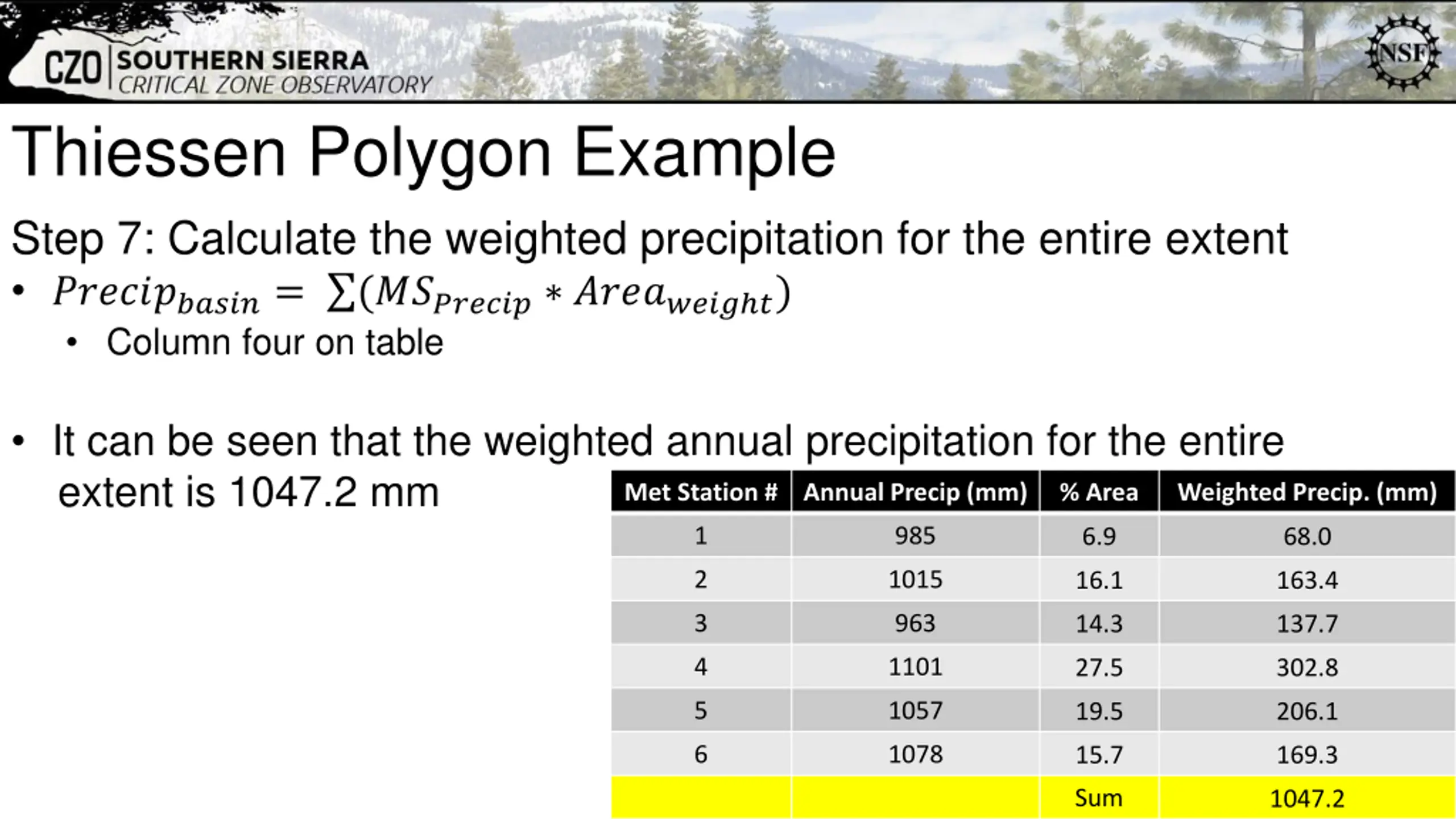 CZO SOUTHERN SIERRA CRITICAL ZONE OBSERVATORY

NSF

Thiessen Polygon Example

Step 7: Calculate the weighted precipitation for the entire extent

• $Precip_{basin} = \sum(MS_{Precip} * Area_{weight})$
  • Column four on table

• It can be seen that the weighted annual precipitation for the entire extent is 1047.2 mm

| Met Station # | Annual Precip (mm) | % Area | Weighted Precip. (mm) |
|---|---|---|---|
| 1 | 985 | 6.9 | 68.0 |
| 2 | 1015 | 16.1 | 163.4 |
| 3 | 963 | 14.3 | 137.7 |
| 4 | 1101 | 27.5 | 302.8 |
| 5 | 1057 | 19.5 | 206.1 |
| 6 | 1078 | 15.7 | 169.3 |
| | | Sum | 1047.2 |